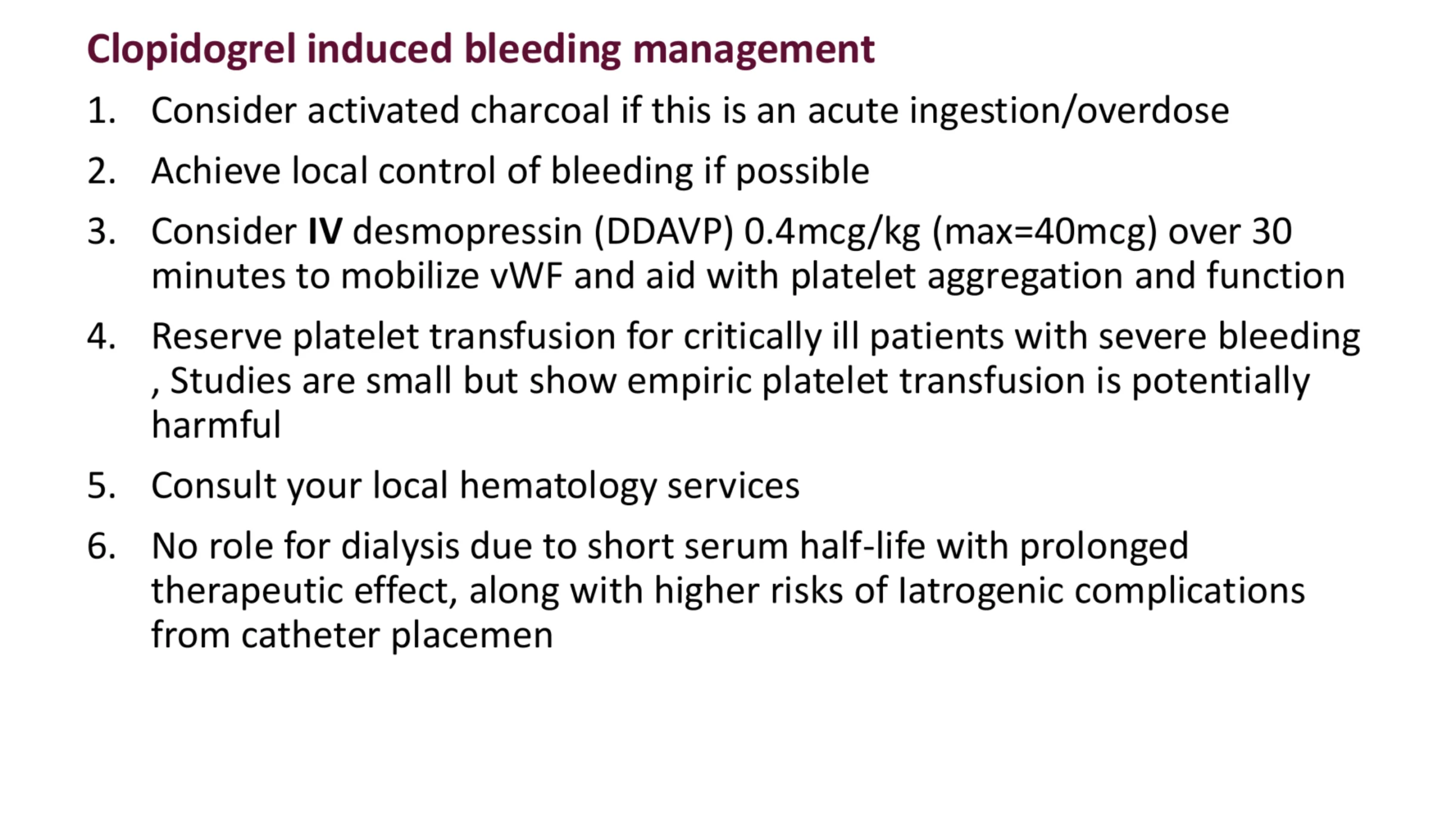 Clopidogrel induced bleeding management

1. Consider activated charcoal if this is an acute ingestion/overdose

2. Achieve local control of bleeding if possible

3. Consider IV desmopressin (DDAVP) 0.4mcg/kg (max=40mcg) over 30 minutes to mobilize vWF and aid with platelet aggregation and function

4. Reserve platelet transfusion for critically ill patients with severe bleeding , Studies are small but show empiric platelet transfusion is potentially harmful

5. Consult your local hematology services

6. No role for dialysis due to short serum half-life with prolonged therapeutic effect, along with higher risks of Iatrogenic complications from catheter placemen